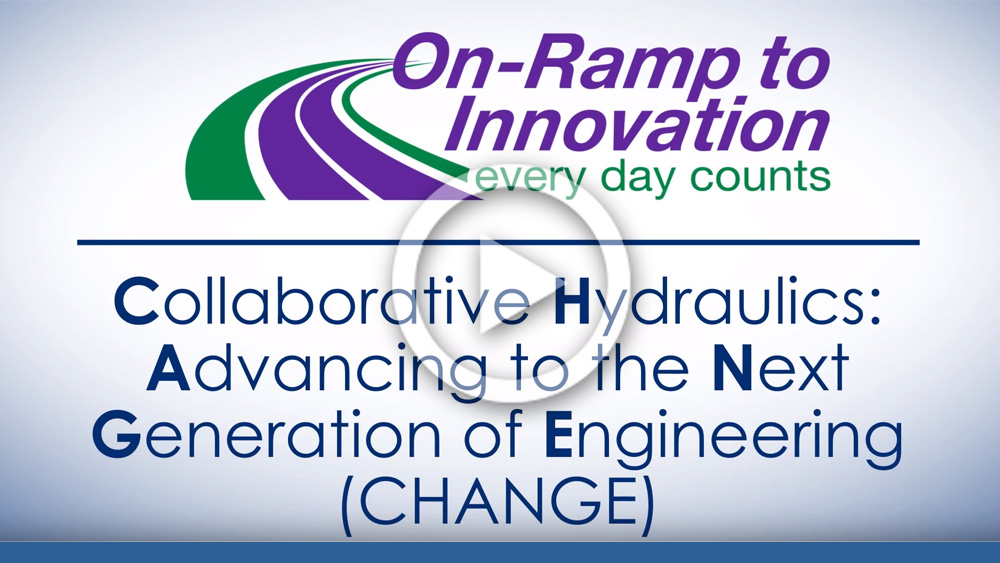 On-Ramp to Innovation
every day counts

Collaborative Hydraulics: Advancing to the Next Generation of Engineering (CHANGE)